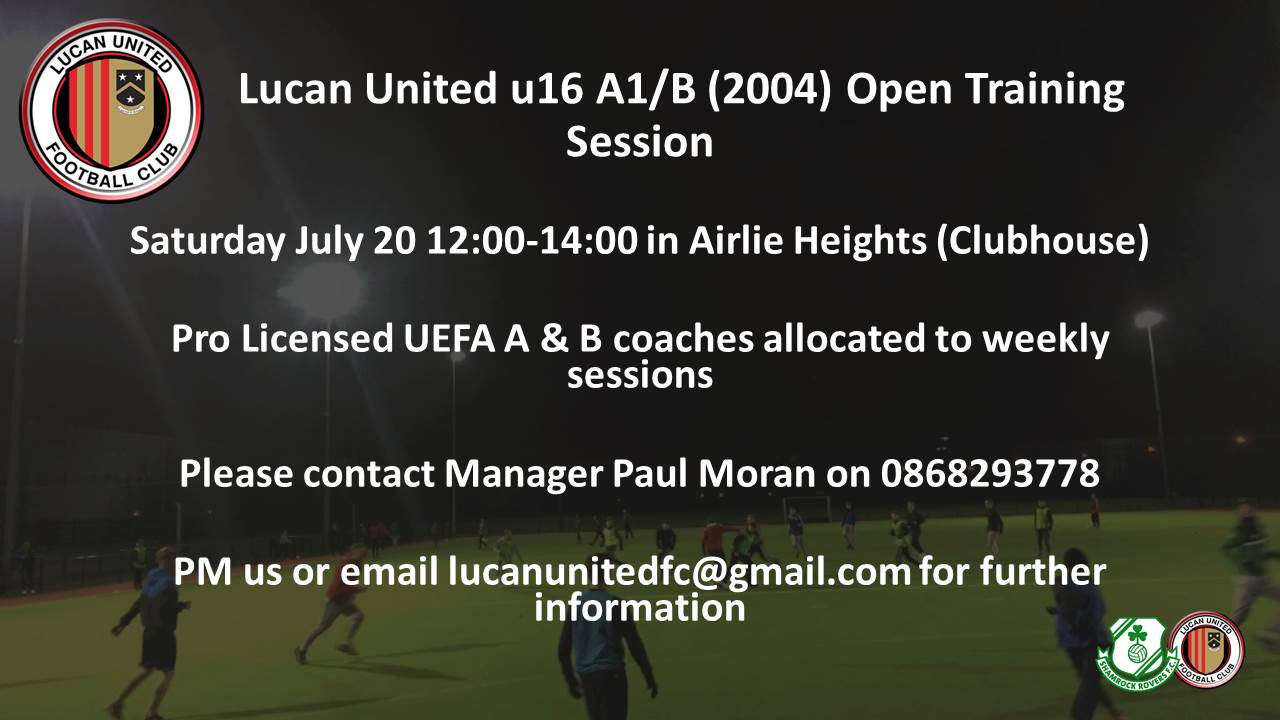 LUCAN UNITED FOOTBALL CLUB

Lucan United u16 A1/B (2004) Open Training Session

Saturday July 20 12:00-14:00 in Airlie Heights (Clubhouse)

Pro Licensed UEFA A & B coaches allocated to weekly sessions

Please contact Manager Paul Moran on 0868293778

PM us or email lucanunitedfc@gmail.com for further information

SHAMROCK ROVERS F.C.

LUCAN UNITED FOOTBALL CLUB